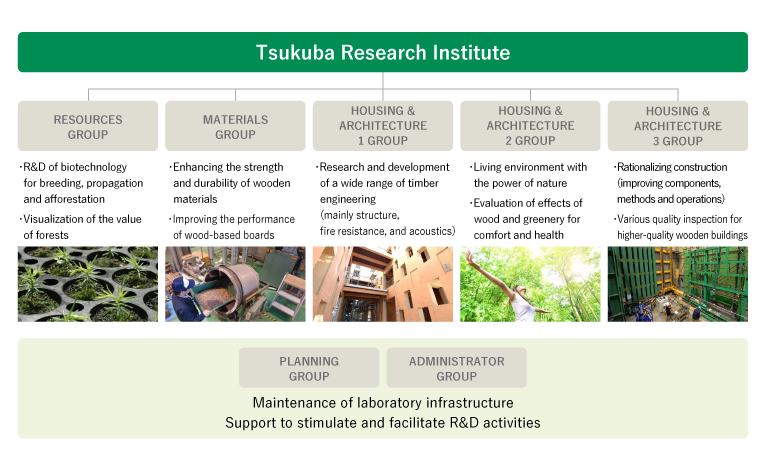 Tsukuba Research Institute

RESOURCES GROUP

・R&D of biotechnology for breeding, propagation and afforestation
・Visualization of the value of forests

MATERIALS GROUP

・Enhancing the strength and durability of wooden materials
・Improving the performance of wood-based boards

HOUSING & ARCHITECTURE 1 GROUP

・Research and development of a wide range of timber engineering (mainly structure, fire resistance, and acoustics)

HOUSING & ARCHITECTURE 2 GROUP

・Living environment with the power of nature
・Evaluation of effects of wood and greenery for comfort and health

HOUSING & ARCHITECTURE 3 GROUP

・Rationalizing construction (improving components, methods and operations)
・Various quality inspection for higher-quality wooden buildings

PLANNING GROUP

ADMINISTRATOR GROUP

Maintenance of laboratory infrastructure
Support to stimulate and facilitate R&D activities